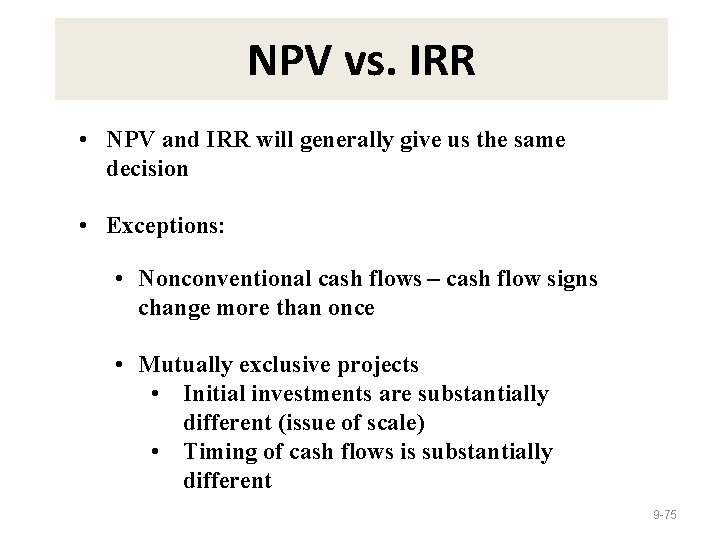 NPV vs. IRR

• NPV and IRR will generally give us the same decision

• Exceptions:

• Nonconventional cash flows – cash flow signs change more than once

• Mutually exclusive projects
  • Initial investments are substantially different (issue of scale)
  • Timing of cash flows is substantially different

9-75